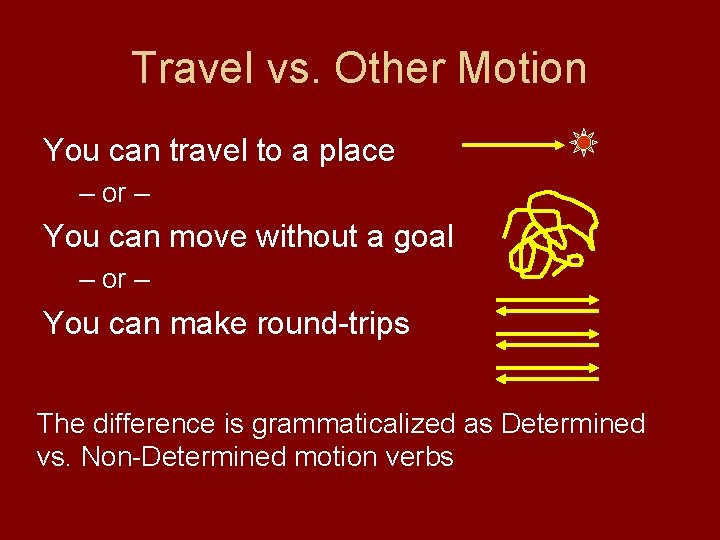 Travel vs. Other Motion

You can travel to a place

– or –

You can move without a goal

– or –

You can make round-trips

The difference is grammaticalized as Determined vs. Non-Determined motion verbs